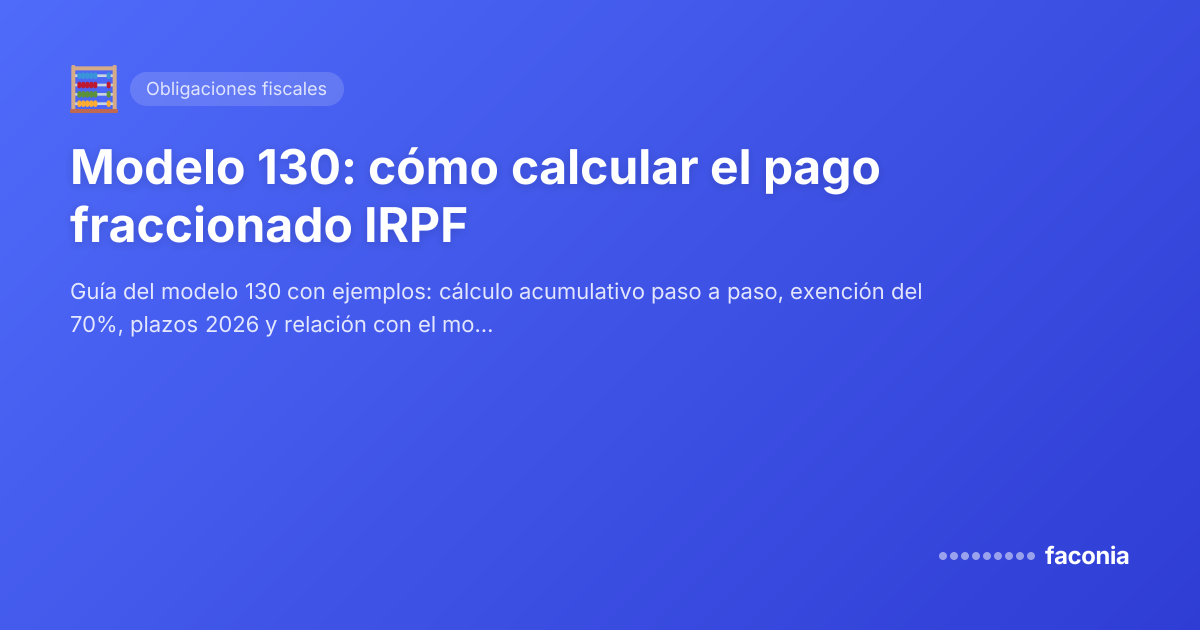 Obligaciones fiscales

Modelo 130: cómo calcular el pago fraccionado IRPF

Guía del modelo 130 con ejemplos: cálculo acumulativo paso a paso, exención del 70%, plazos 2026 y relación con el mo...

faconia